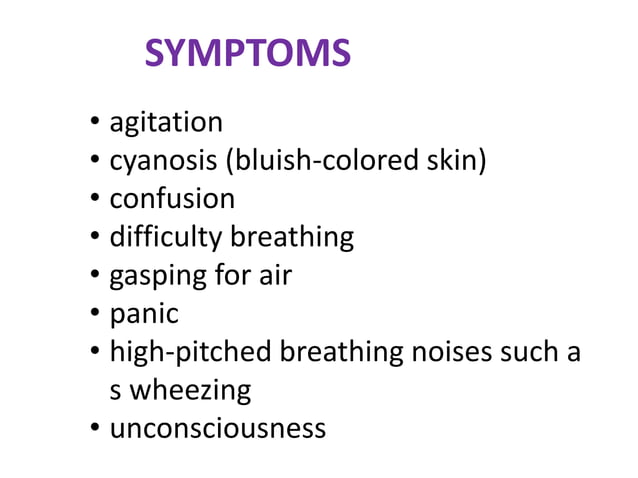 SYMPTOMS

• agitation
• cyanosis (bluish-colored skin)
• confusion
• difficulty breathing
• gasping for air
• panic
• high-pitched breathing noises such a s wheezing
• unconsciousness